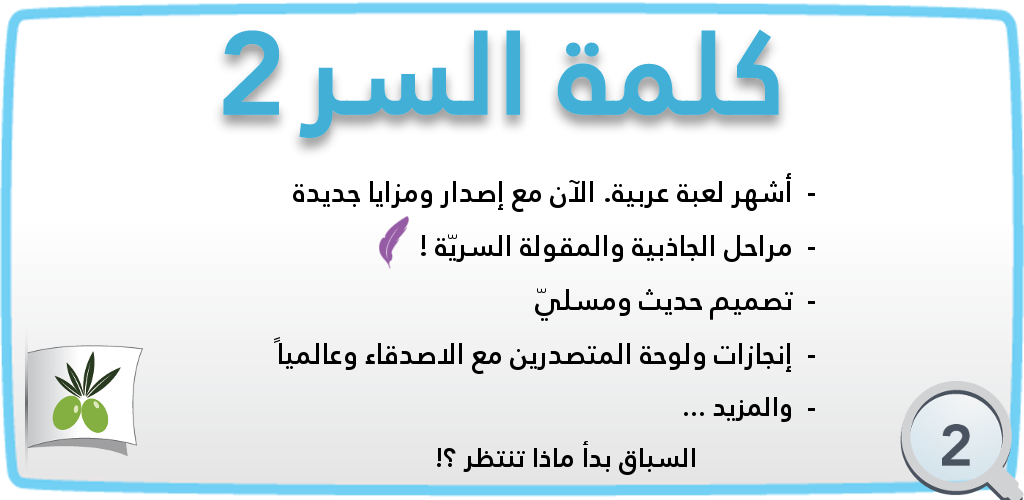 كلمة السر 2

- أشهر لعبة عربية. الآن مع إصدار ومزايا جديدة
- مراحل الجاذبية والمقولة السريّة !
- تصميم حديث ومسليّ
- إنجازات ولوحة المتصدرين مع الاصدقاء وعالمياً
- والمزيد ...

السباق بدأ ماذا تنتظر ؟!

2